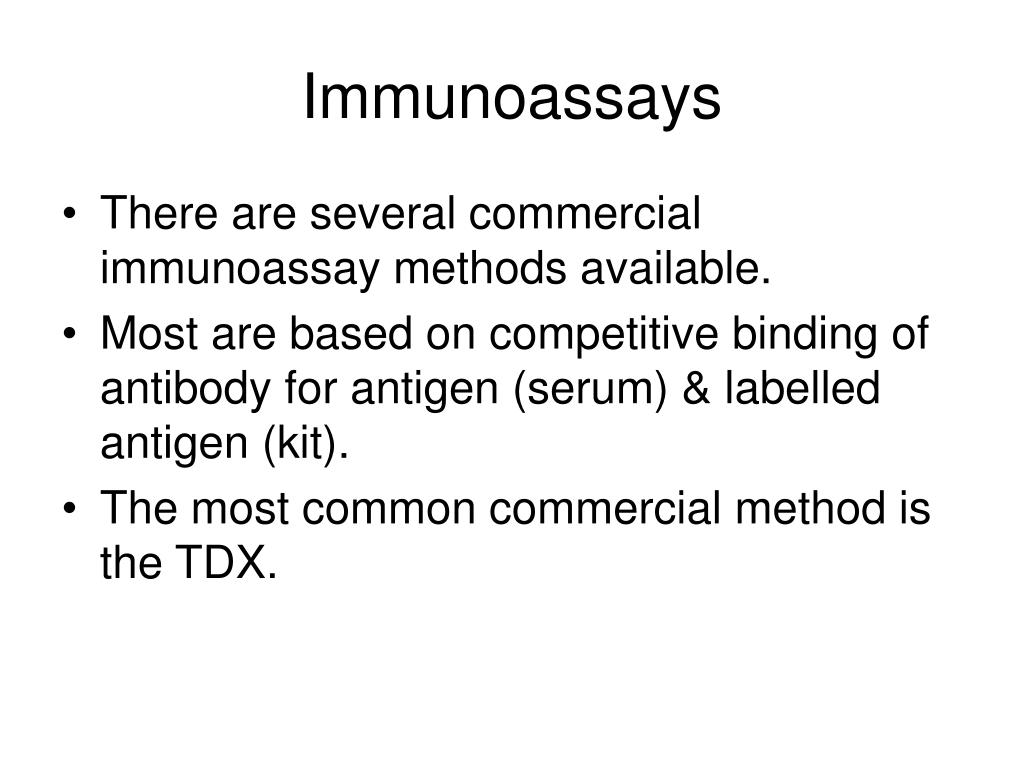 Immunoassays

• There are several commercial immunoassay methods available.
• Most are based on competitive binding of antibody for antigen (serum) & labelled antigen (kit).
• The most common commercial method is the TDX.